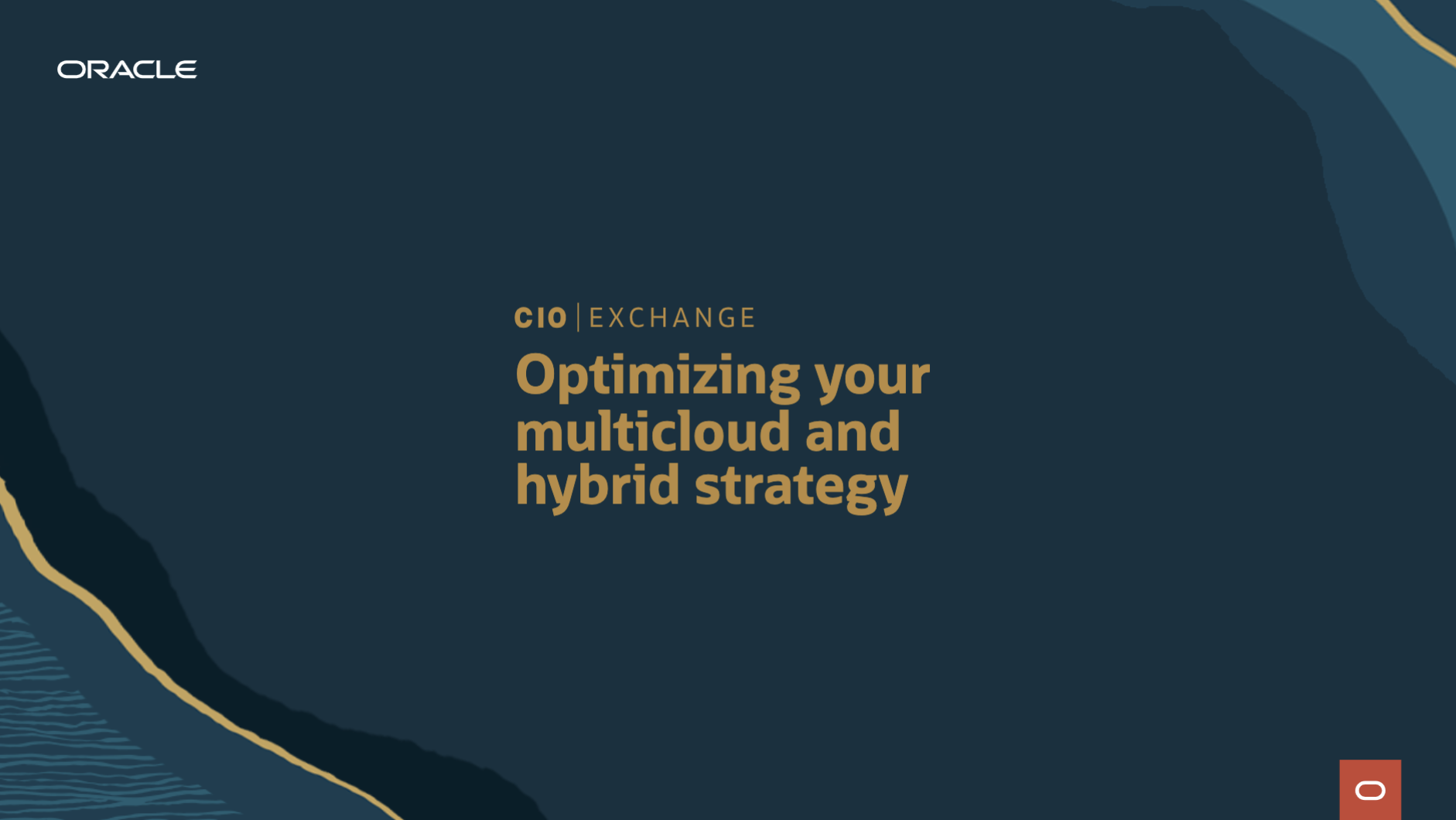 ORACLE

CIO | EXCHANGE

Optimizing your multicloud and hybrid strategy